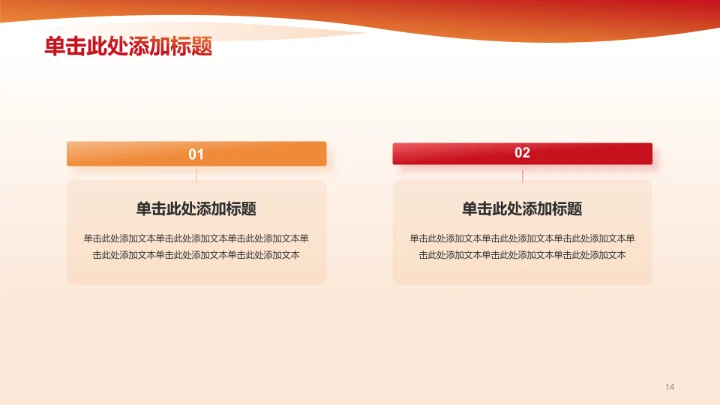 单击此处添加标题

01

单击此处添加标题

单击此处添加文本单击此处添加文本单击此处添加文本单击此处添加文本单击此处添加文本单击此处添加文本

02

单击此处添加标题

单击此处添加文本单击此处添加文本单击此处添加文本单击此处添加文本单击此处添加文本单击此处添加文本

14